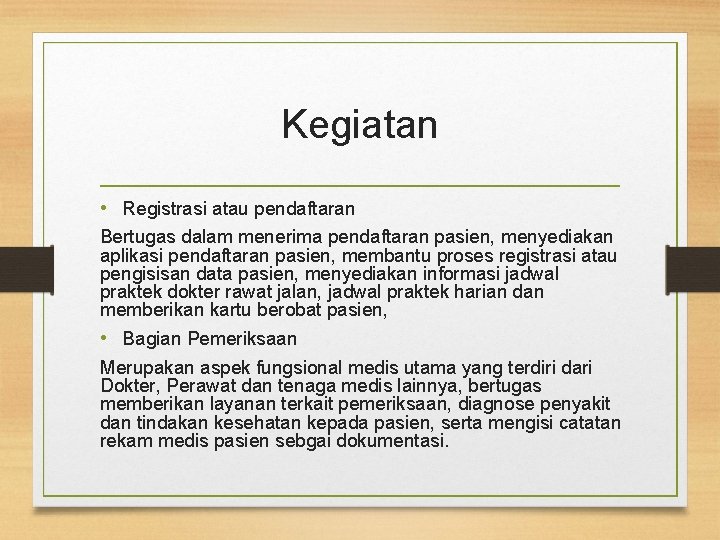 Kegiatan

• Registrasi atau pendaftaran

Bertugas dalam menerima pendaftaran pasien, menyediakan aplikasi pendaftaran pasien, membantu proses registrasi atau pengisisan data pasien, menyediakan informasi jadwal praktek dokter rawat jalan, jadwal praktek harian dan memberikan kartu berobat pasien,

• Bagian Pemeriksaan

Merupakan aspek fungsional medis utama yang terdiri dari Dokter, Perawat dan tenaga medis lainnya, bertugas memberikan layanan terkait pemeriksaan, diagnose penyakit dan tindakan kesehatan kepada pasien, serta mengisi catatan rekam medis pasien sebgai dokumentasi.